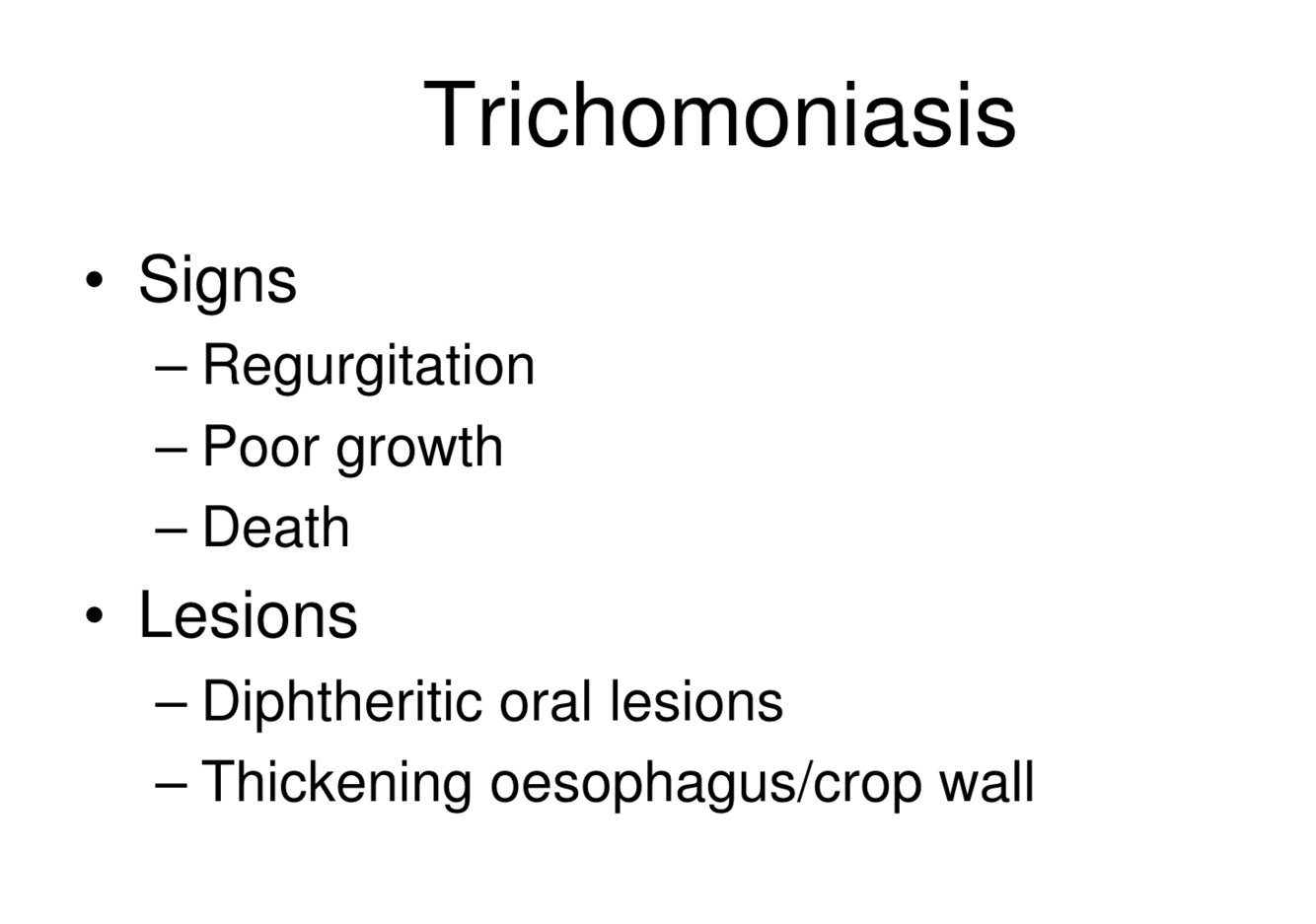 Trichomoniasis

• Signs
– Regurgitation
– Poor growth
– Death
• Lesions
– Diphtheritic oral lesions
– Thickening oesophagus/crop wall